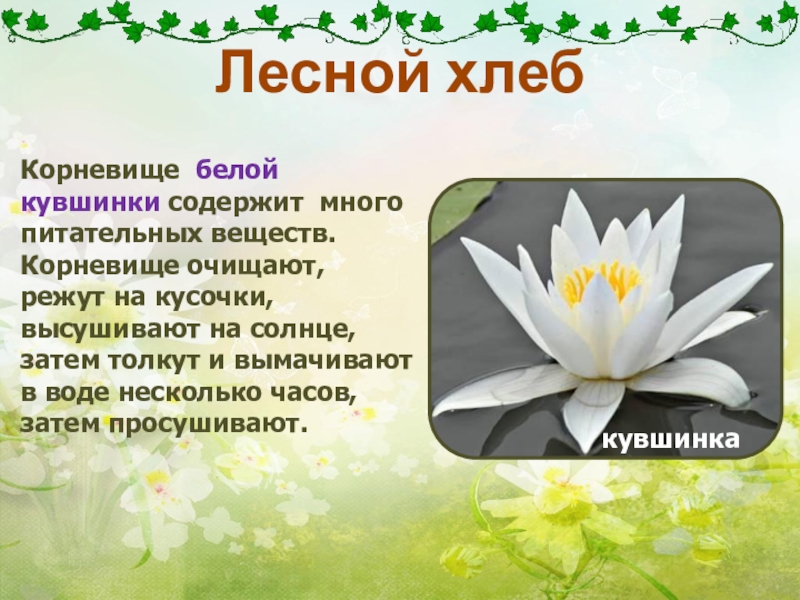 Лесной хлеб

Корневище белой кувшинки содержит много питательных веществ. Корневище очищают, режут на кусочки, высушивают на солнце, затем толкут и вымачивают в воде несколько часов, затем просушивают.

кувшинка